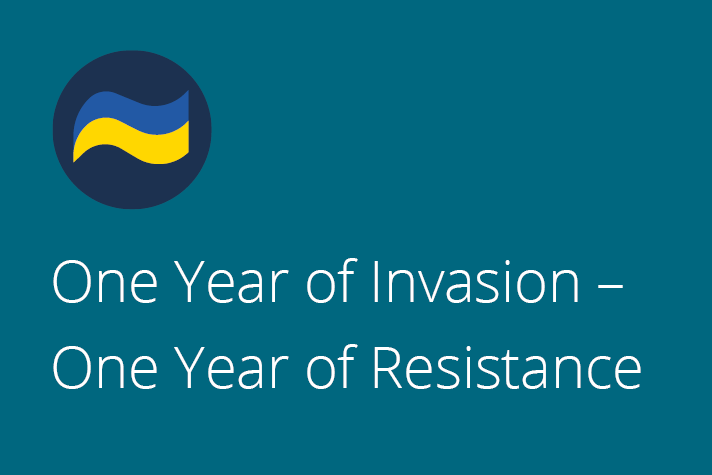 One Year of Invasion –
One Year of Resistance